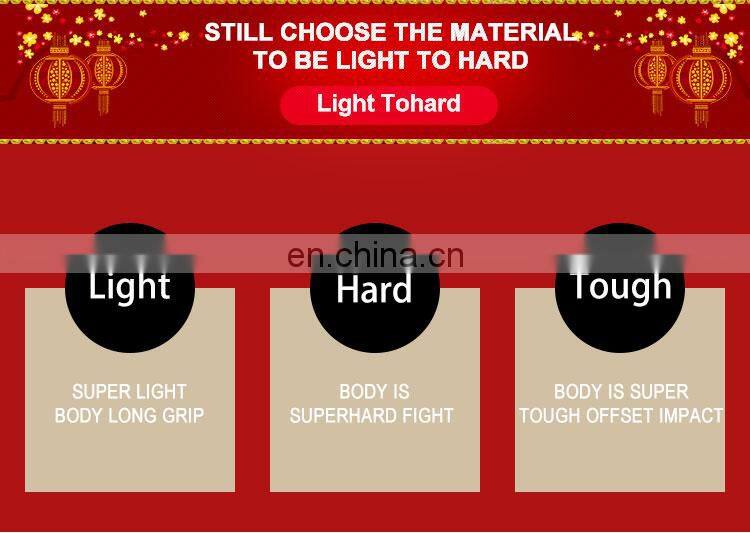 STILL CHOOSE THE MATERIAL TO BE LIGHT TO HARD

Light Tohard

en.china.cn

Light

SUPER LIGHT BODY LONG GRIP

Hard

BODY IS SUPERHARD FIGHT

Tough

BODY IS SUPER TOUGH OFFSET IMPACT